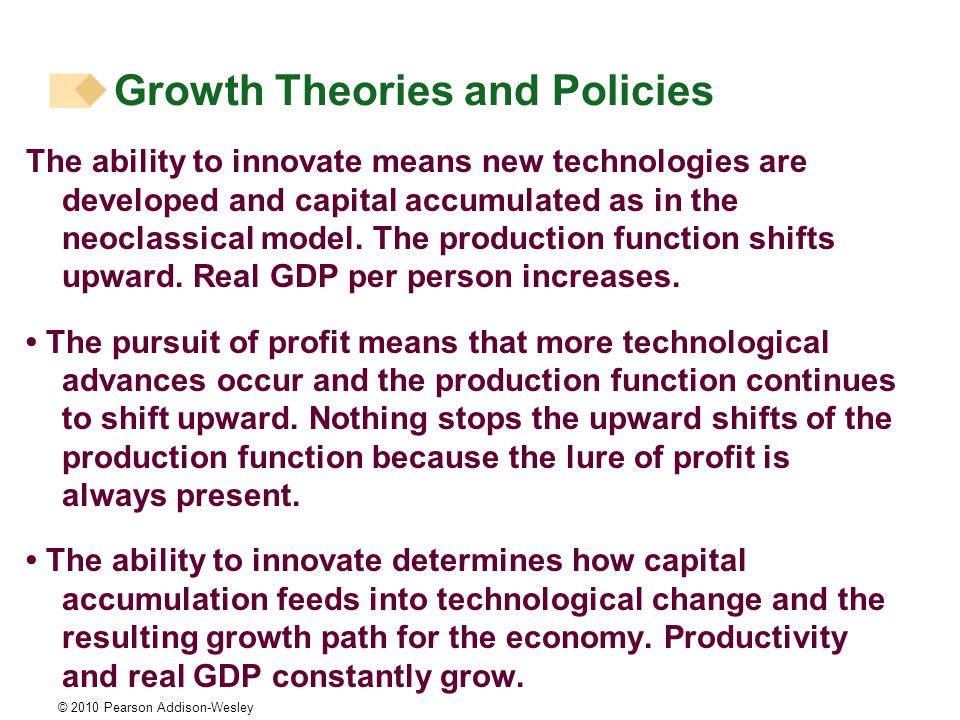 Growth Theories and Policies

The ability to innovate means new technologies are developed and capital accumulated as in the neoclassical model. The production function shifts upward. Real GDP per person increases.

• The pursuit of profit means that more technological advances occur and the production function continues to shift upward. Nothing stops the upward shifts of the production function because the lure of profit is always present.

• The ability to innovate determines how capital accumulation feeds into technological change and the resulting growth path for the economy. Productivity and real GDP constantly grow.

© 2010 Pearson Addison-Wesley